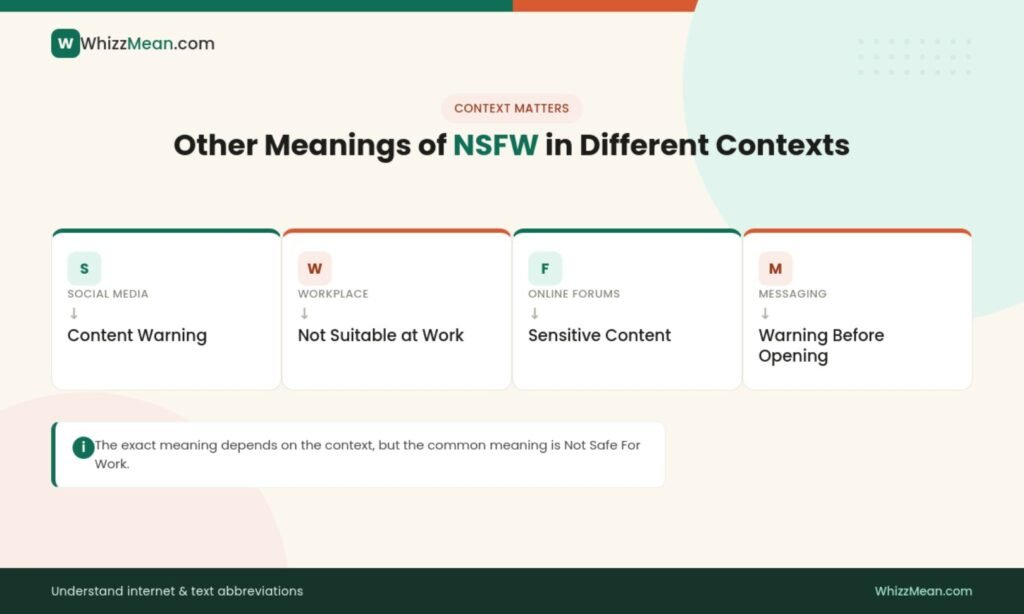 W WhizzMean.com

CONTEXT MATTERS

Other Meanings of NSFW in Different Contexts

S
SOCIAL MEDIA
↓
Content Warning

W
WORKPLACE
↓
Not Suitable at Work

F
ONLINE FORUMS
↓
Sensitive Content

M
MESSAGING
↓
Warning Before Opening

i The exact meaning depends on the context, but the common meaning is Not Safe For Work.

Understand internet & text abbreviations

WhizzMean.com